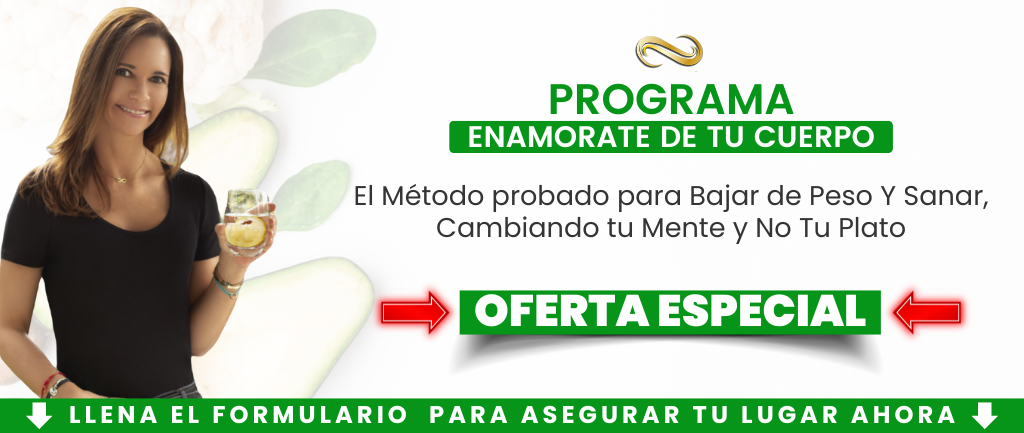 PROGRAMA
ENAMORATE DE TU CUERPO

El Método probado para Bajar de Peso Y Sanar, Cambiando tu Mente y No Tu Plato

OFERTA ESPECIAL

LLENA EL FORMULARIO PARA ASEGURAR TU LUGAR AHORA